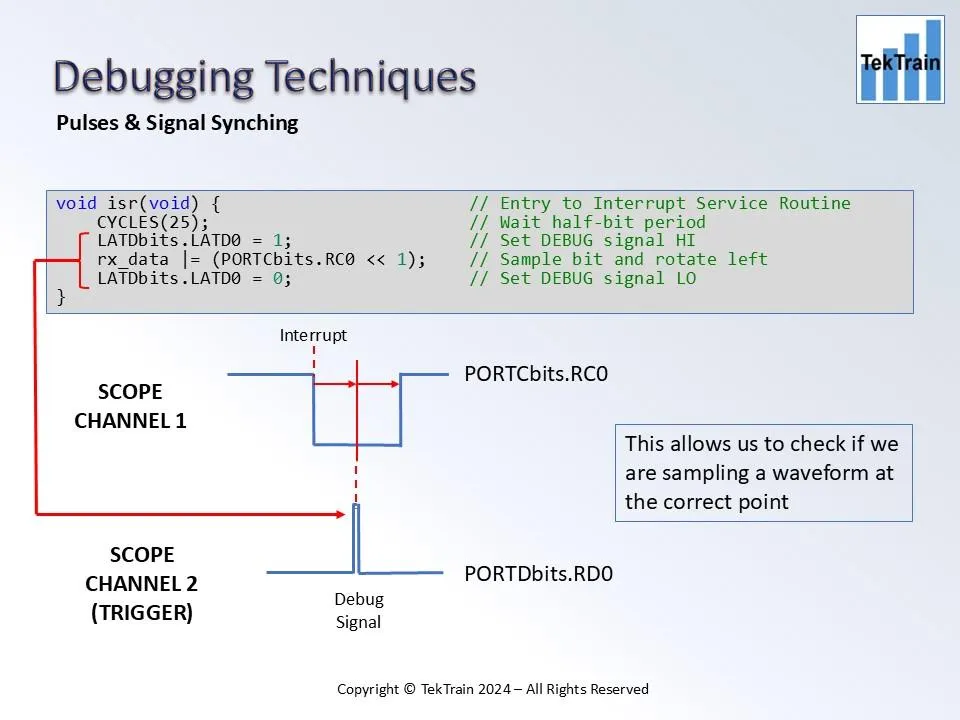 TekTrain

Debugging Techniques

Pulses & Signal Synching

void isr(void) { // Entry to Interrupt Service Routine
CYCLES(25); // Wait half-bit period
LATDbits.LATD0 = 1; // Set DEBUG signal HI
rx_data |= (PORTCbits.RC0 << 1); // Sample bit and rotate left
LATDbits.LATD0 = 0; // Set DEBUG signal LO
}

Interrupt

SCOPE CHANNEL 1

PORTCbits.RC0

This allows us to check if we are sampling a waveform at the correct point

SCOPE CHANNEL 2 (TRIGGER)

PORTDbits.RD0

Debug Signal

Copyright © TekTrain 2024 – All Rights Reserved